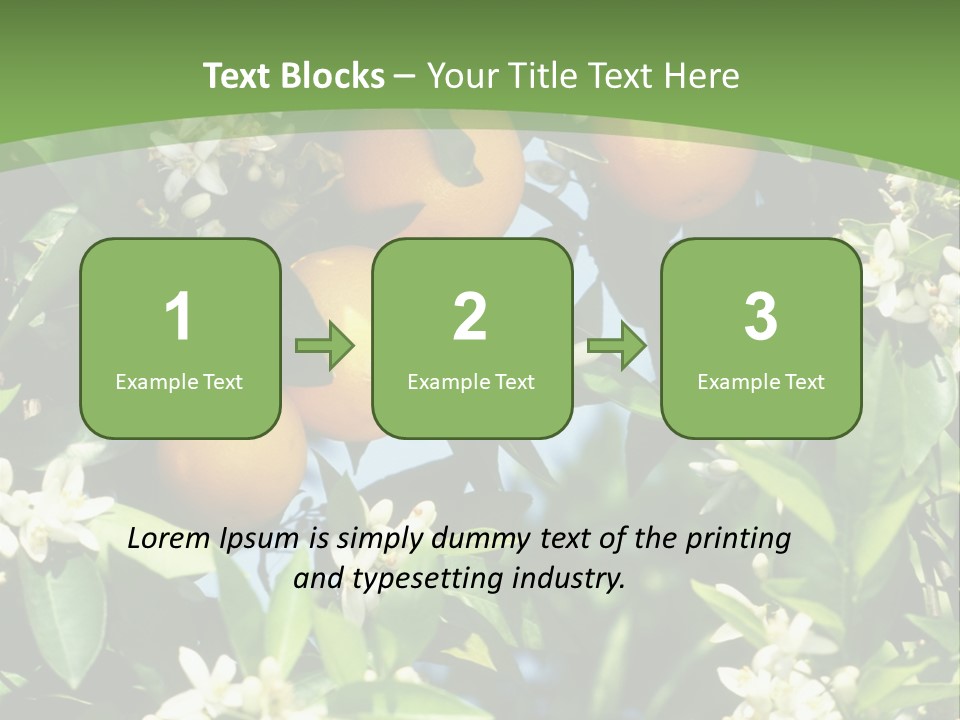 Text Blocks – Your Title Text Here

1
Example Text

2
Example Text

3
Example Text

Lorem Ipsum is simply dummy text of the printing and typesetting industry.